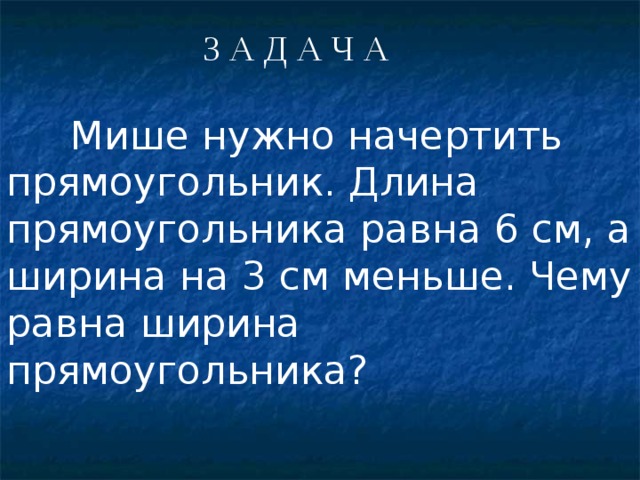 З А Д А Ч А

Мише нужно начертить прямоугольник. Длина прямоугольника равна 6 см, а ширина на 3 см меньше. Чему равна ширина прямоугольника?